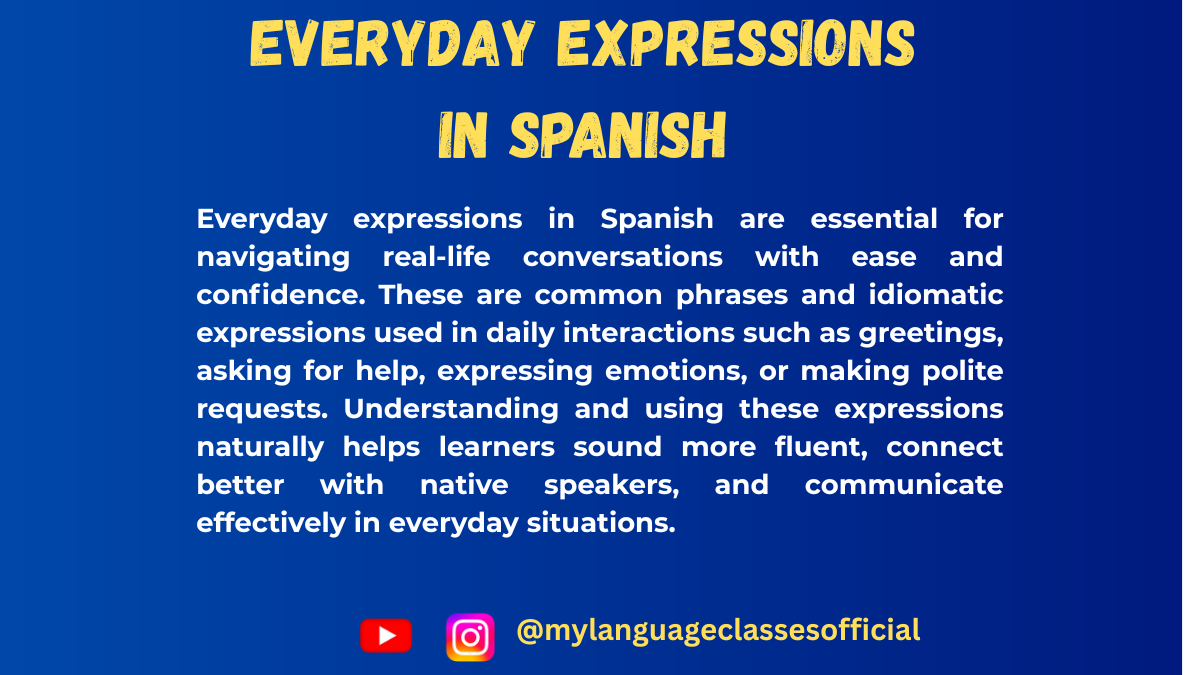 EVERYDAY EXPRESSIONS IN SPANISH

Everyday expressions in Spanish are essential for navigating real-life conversations with ease and confidence. These are common phrases and idiomatic expressions used in daily interactions such as greetings, asking for help, expressing emotions, or making polite requests. Understanding and using these expressions naturally helps learners sound more fluent, connect better with native speakers, and communicate effectively in everyday situations.

@mylanguageclassesofficial